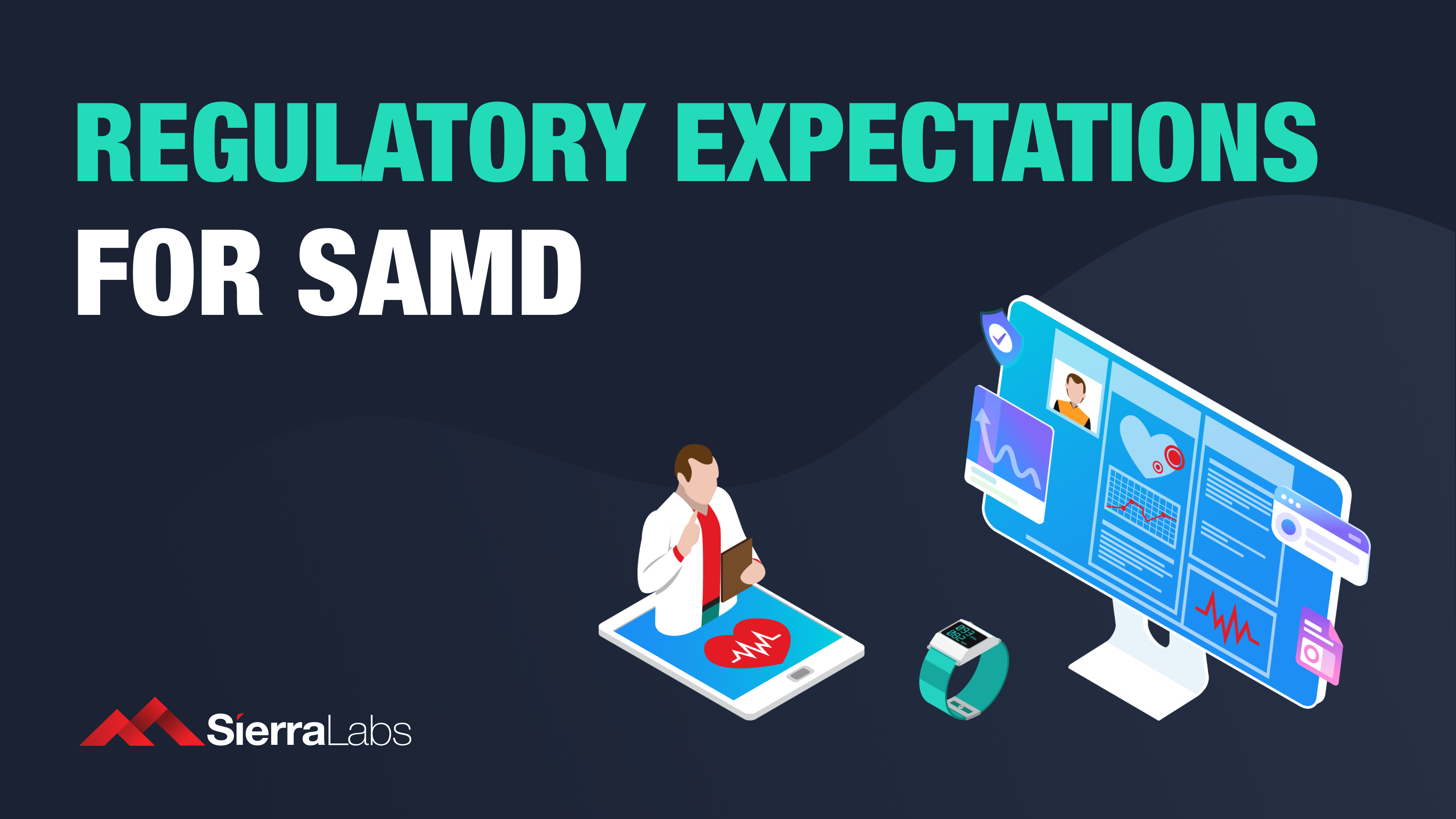 REGULATORY EXPECTATIONS
FOR SAMD

SierraLabs